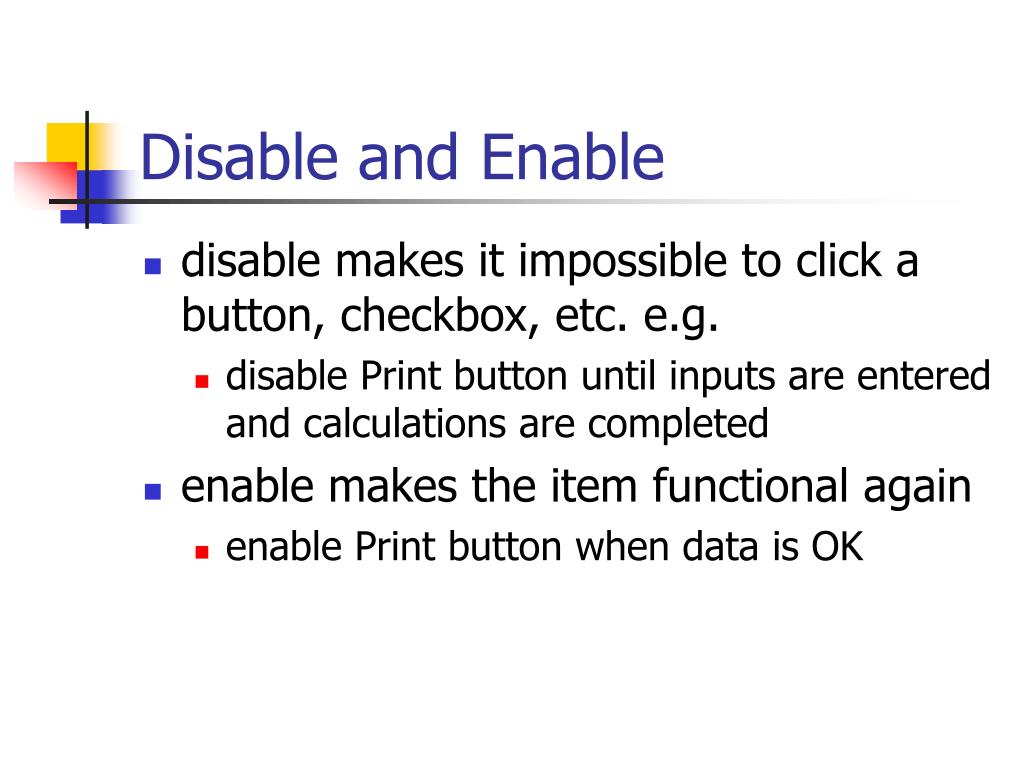 Disable and Enable

- disable makes it impossible to click a button, checkbox, etc. e.g.
  - disable Print button until inputs are entered and calculations are completed
- enable makes the item functional again
  - enable Print button when data is OK